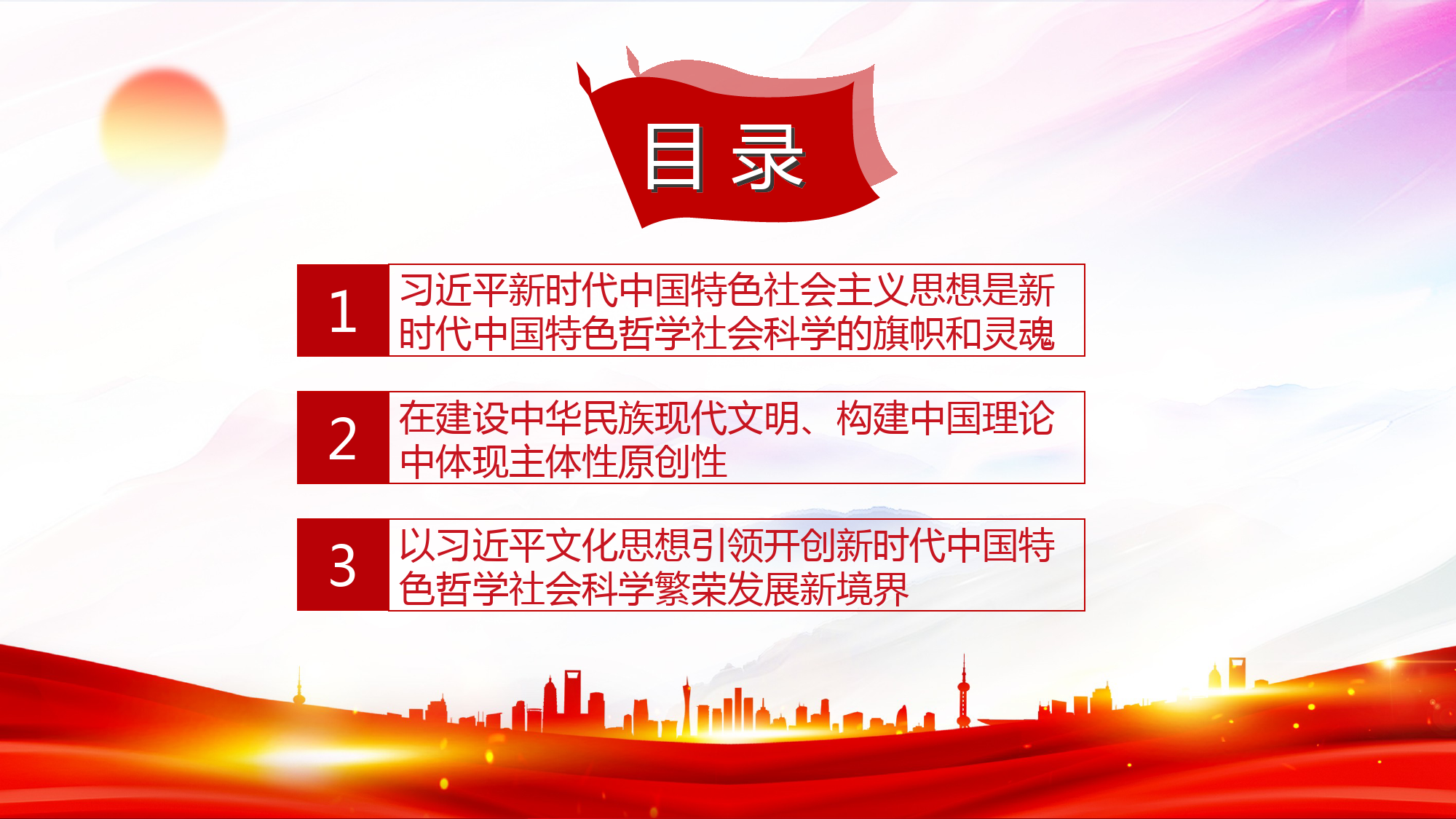 目录

1 习近平新时代中国特色社会主义思想是新时代中国特色哲学社会科学的旗帜和灵魂

2 在建设中华民族现代文明、构建中国理论中体现主体性原创性

3 以习近平文化思想引领开创新时代中国特色哲学社会科学繁荣发展新境界